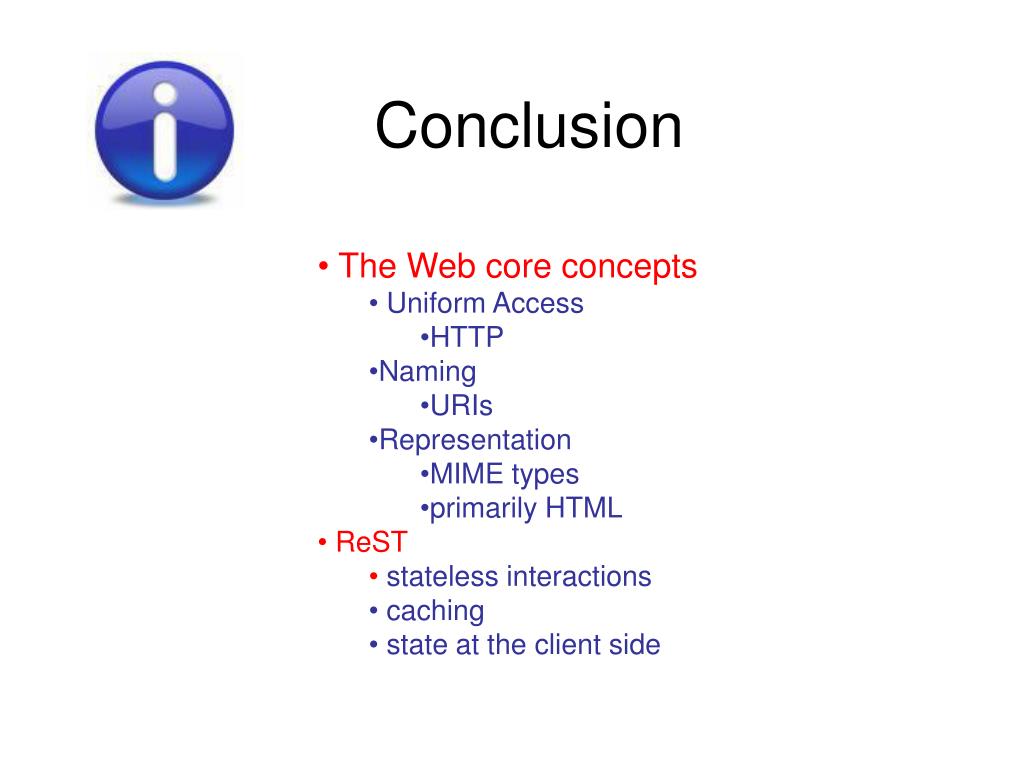 Conclusion

• The Web core concepts
• Uniform Access
•HTTP
•Naming
•URIs
•Representation
•MIME types
•primarily HTML
• ReST
• stateless interactions
• caching
• state at the client side